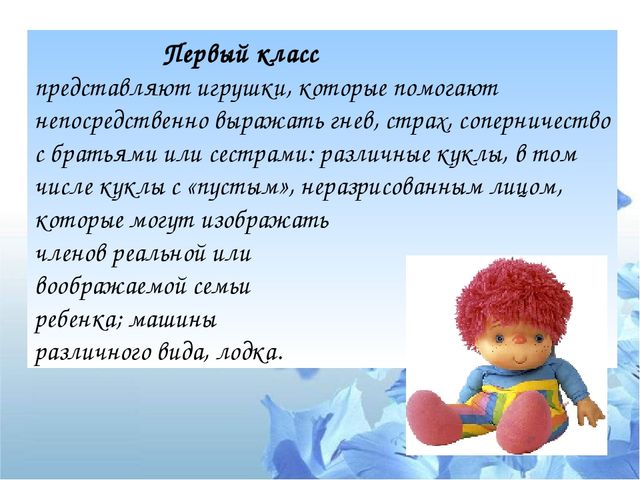 Первый класс

представляют игрушки, которые помогают непосредственно выражать гнев, страх, соперничество с братьями или сестрами: различные куклы, в том числе куклы с «пустым», неразрисованным лицом, которые могут изображать членов реальной или воображаемой семьи ребенка; машины различного вида, лодка.